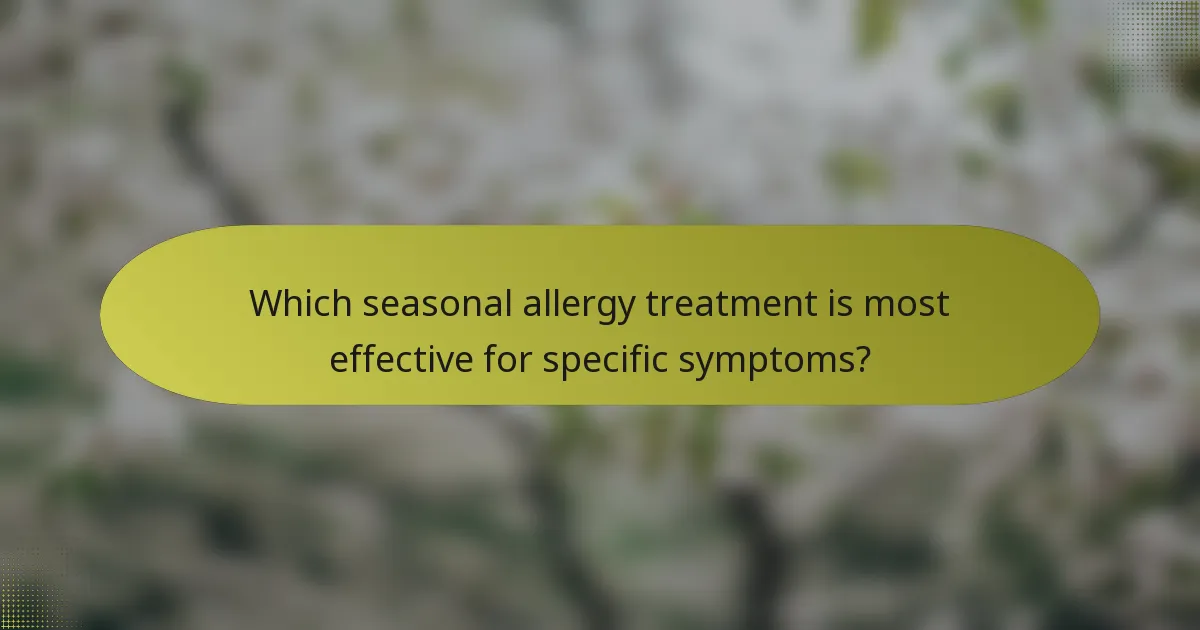 Which seasonal allergy treatment is most effective for specific symptoms?